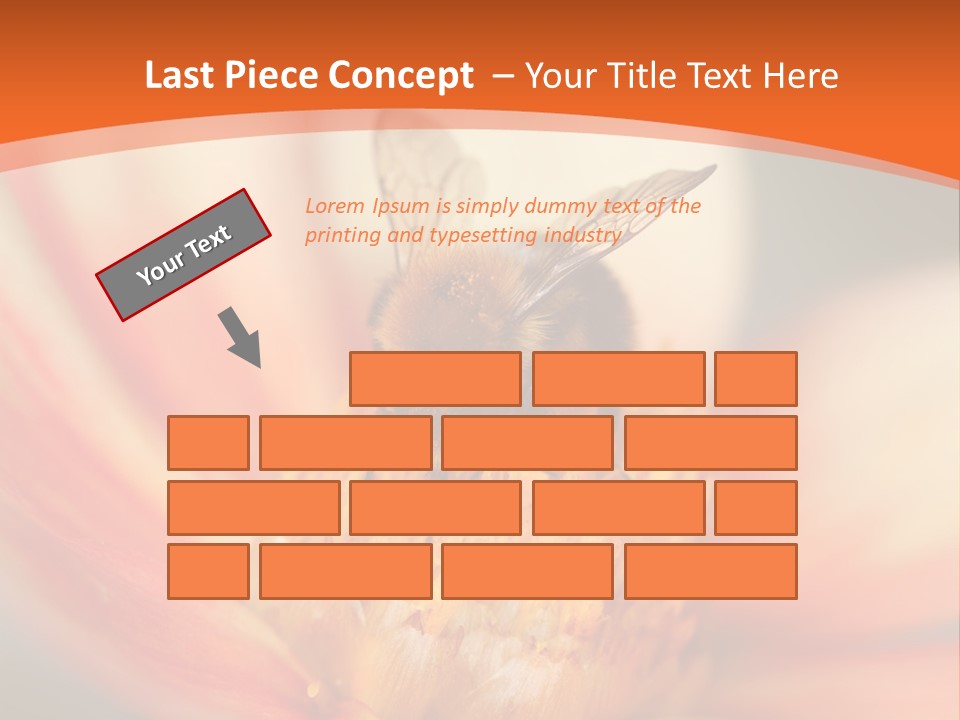 Last Piece Concept – Your Title Text Here

Your Text

Lorem Ipsum is simply dummy text of the printing and typesetting industry